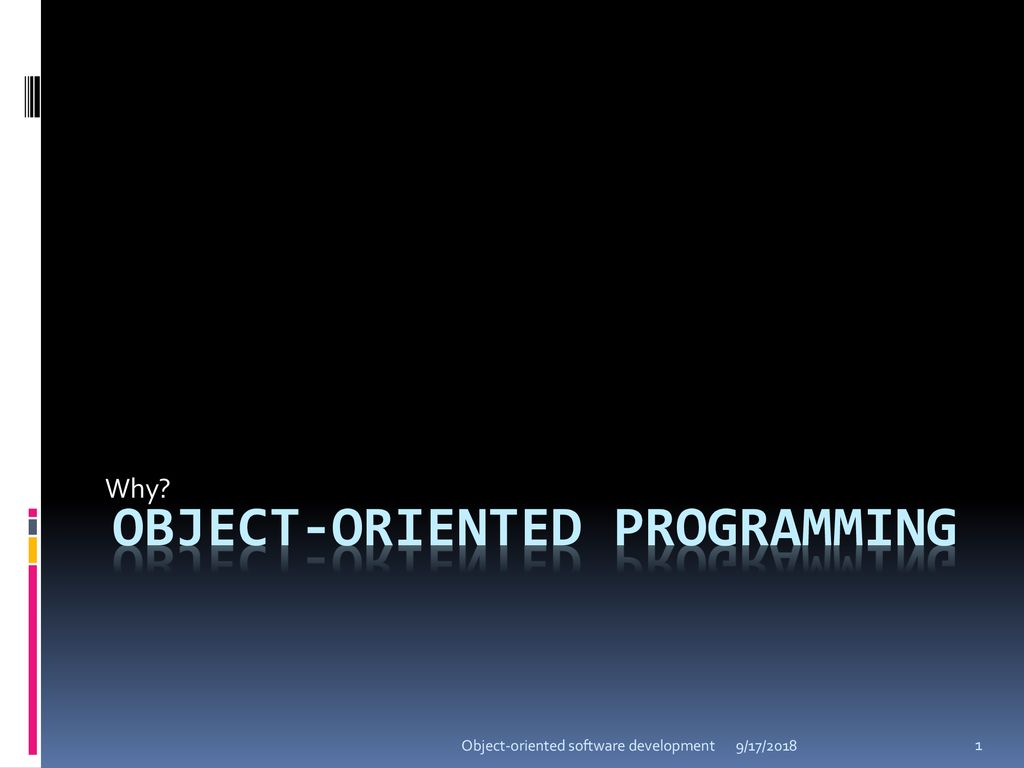 Why?

OBJECT-ORIENTED PROGRAMMING

Object-oriented software development 9/17/2018 1